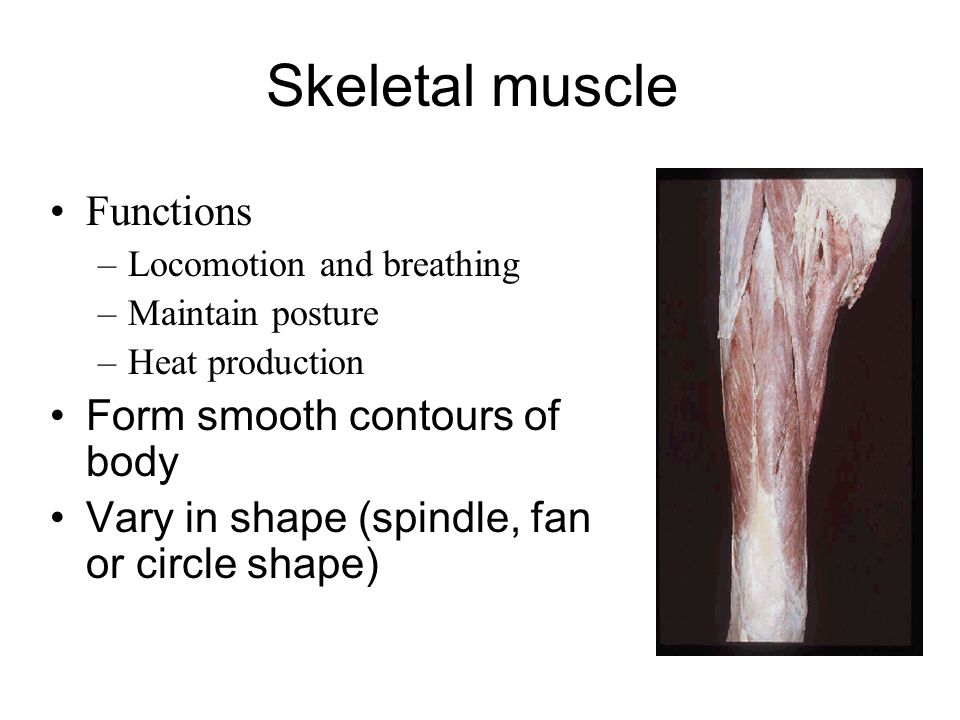 Skeletal muscle

• Functions
– Locomotion and breathing
– Maintain posture
– Heat production
• Form smooth contours of body
• Vary in shape (spindle, fan or circle shape)